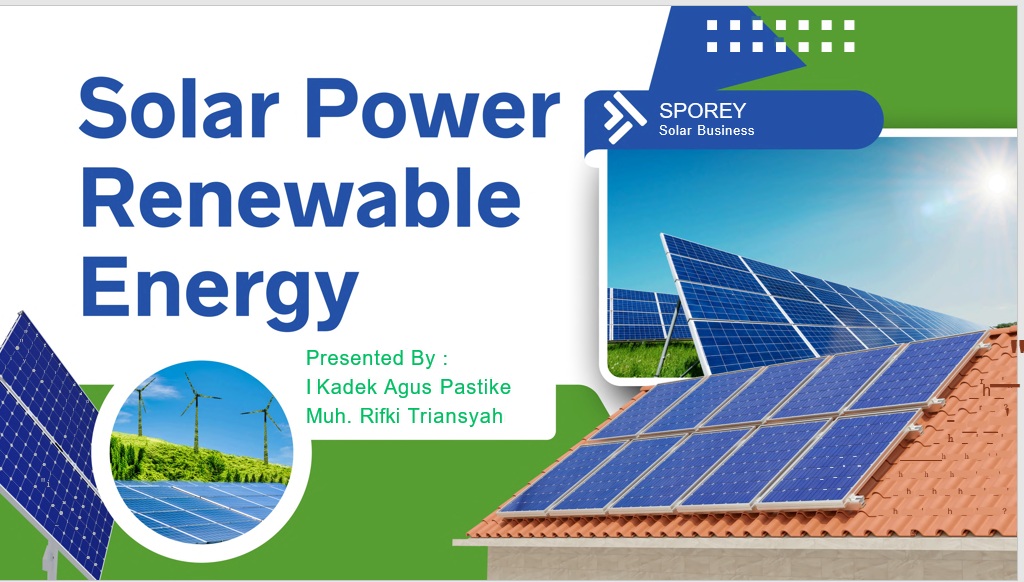 Solar Power Renewable Energy

SPOREY
Solar Business

Presented By :
I Kadek Agus Pastike
Muh. Rifki Triansyah